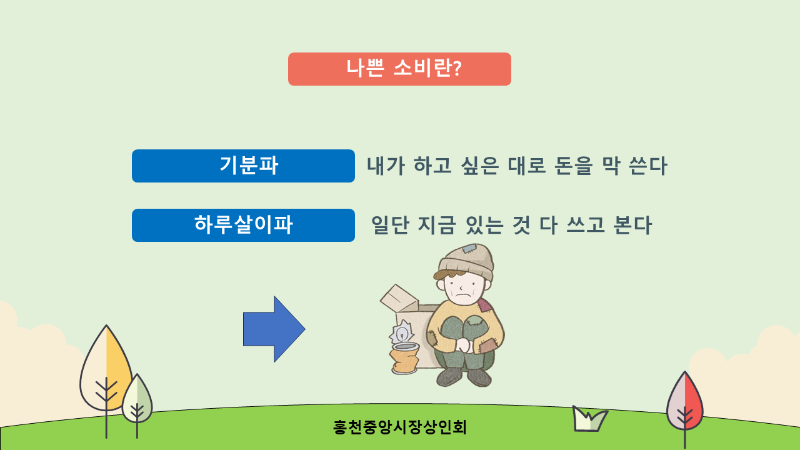 나쁜 소비란?

기분파

내가 하고 싶은 대로 돈을 막 쓴다

하루살이파

일단 지금 있는 것 다 쓰고 본다

홍천중앙시장상인회